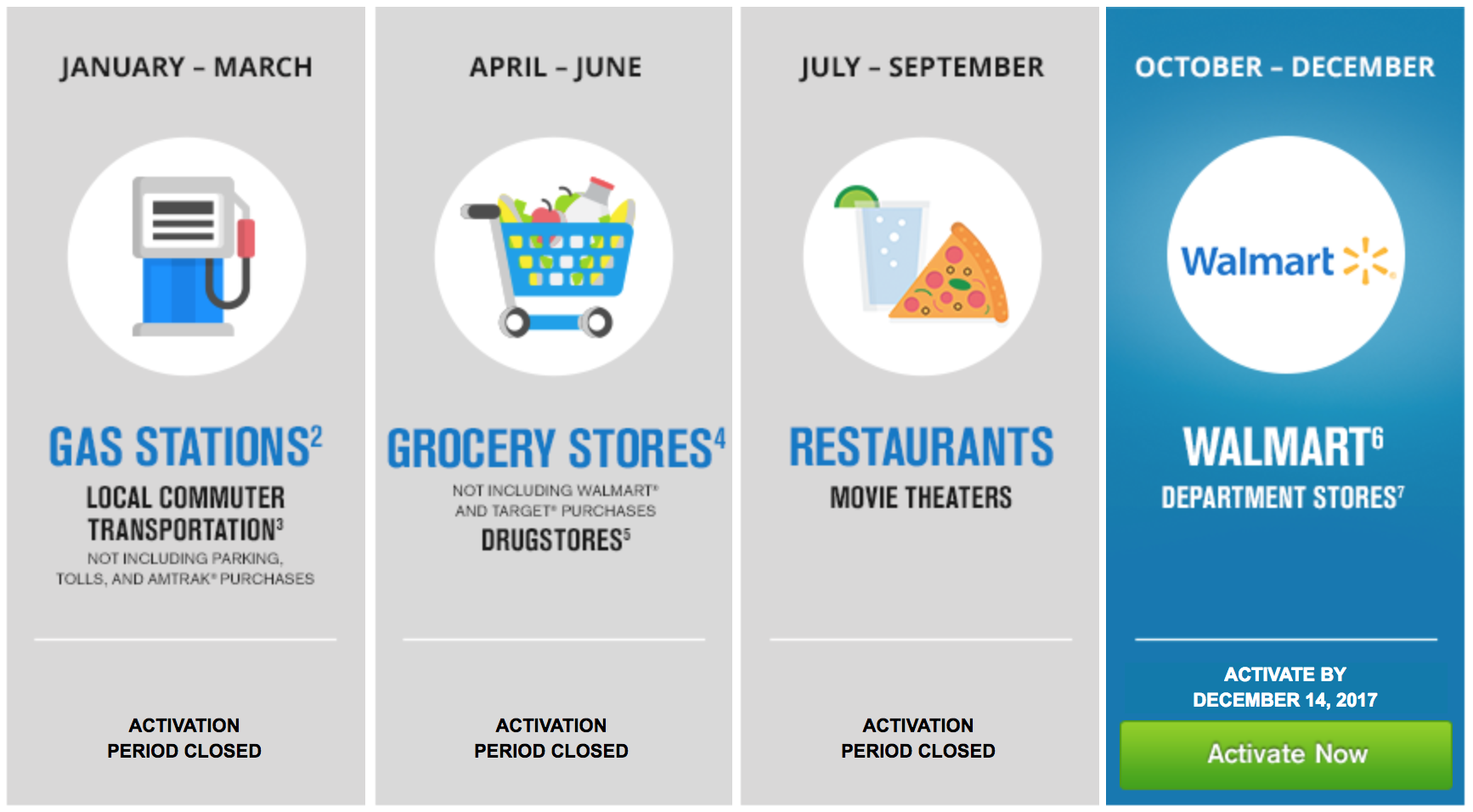 JANUARY – MARCH

GAS STATIONS$^2$

LOCAL COMMUTER TRANSPORTATION$^3$

NOT INCLUDING PARKING, TOLLS, AND AMTRAK® PURCHASES

ACTIVATION PERIOD CLOSED

APRIL – JUNE

GROCERY STORES$^4$

NOT INCLUDING WALMART® AND TARGET® PURCHASES

DRUGSTORES$^5$

ACTIVATION PERIOD CLOSED

JULY – SEPTEMBER

RESTAURANTS

MOVIE THEATERS

ACTIVATION PERIOD CLOSED

OCTOBER – DECEMBER

Walmart

WALMART$^6$

DEPARTMENT STORES$^7$

ACTIVATE BY DECEMBER 14, 2017

Activate Now